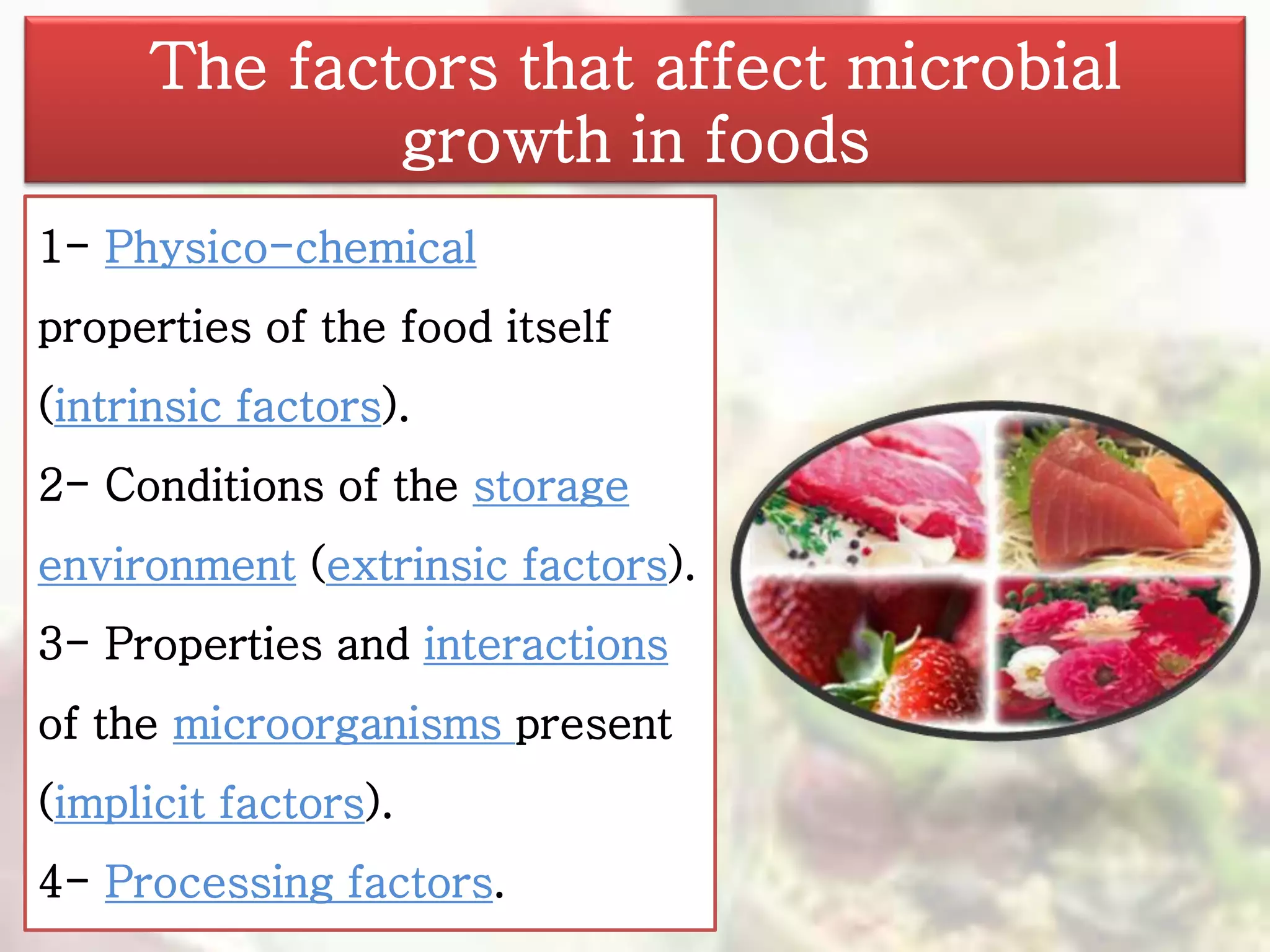 The factors that affect microbial growth in foods

1- Physico-chemical properties of the food itself (intrinsic factors).

2- Conditions of the storage environment (extrinsic factors).

3- Properties and interactions of the microorganisms present (implicit factors).

4- Processing factors.